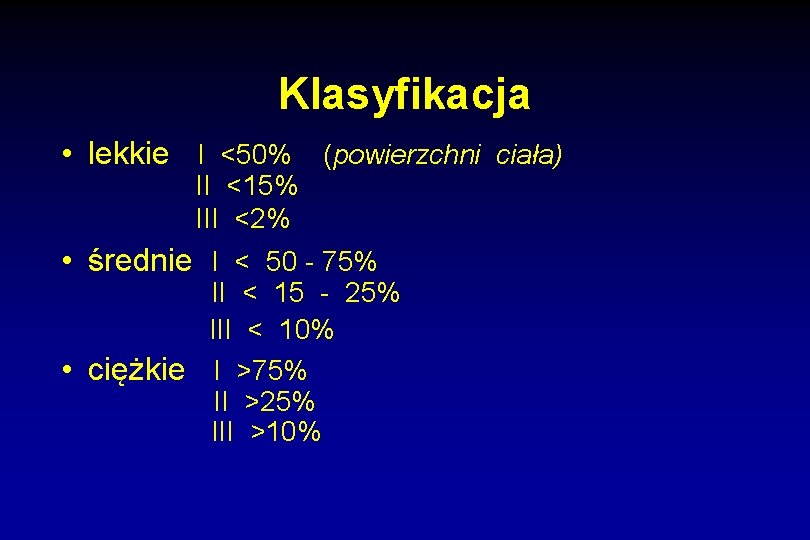 Klasyfikacja

• lekkie I <50% (powierzchni ciała)
II <15%
III <2%

• średnie I < 50 - 75%
II < 15 - 25%
III < 10%

• ciężkie I >75%
II >25%
III >10%